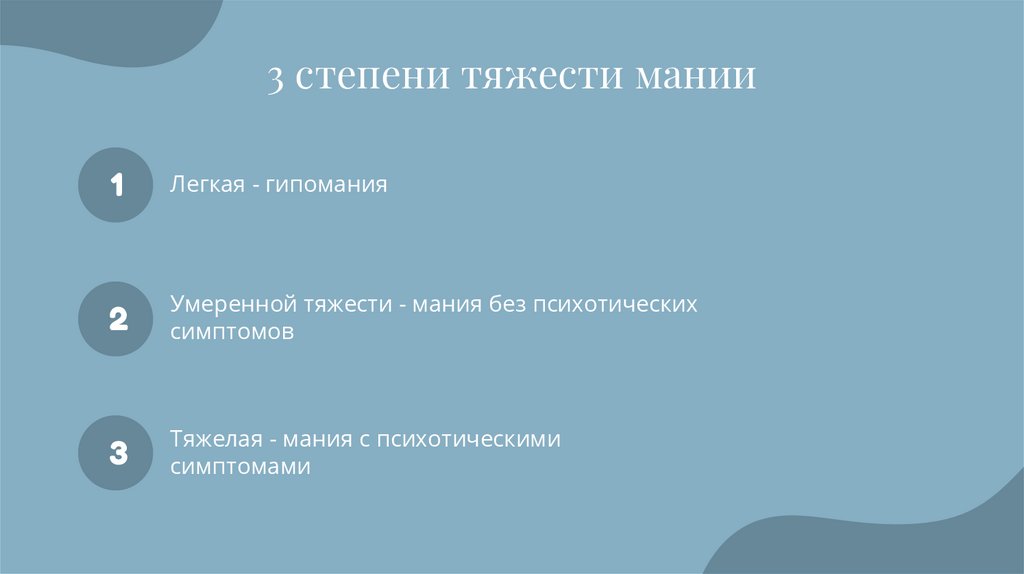 3 степени тяжести мании

1

Легкая - гипомания

2

Умеренной тяжести - мания без психотических симптомов

3

Тяжелая - мания с психотическими симптомами